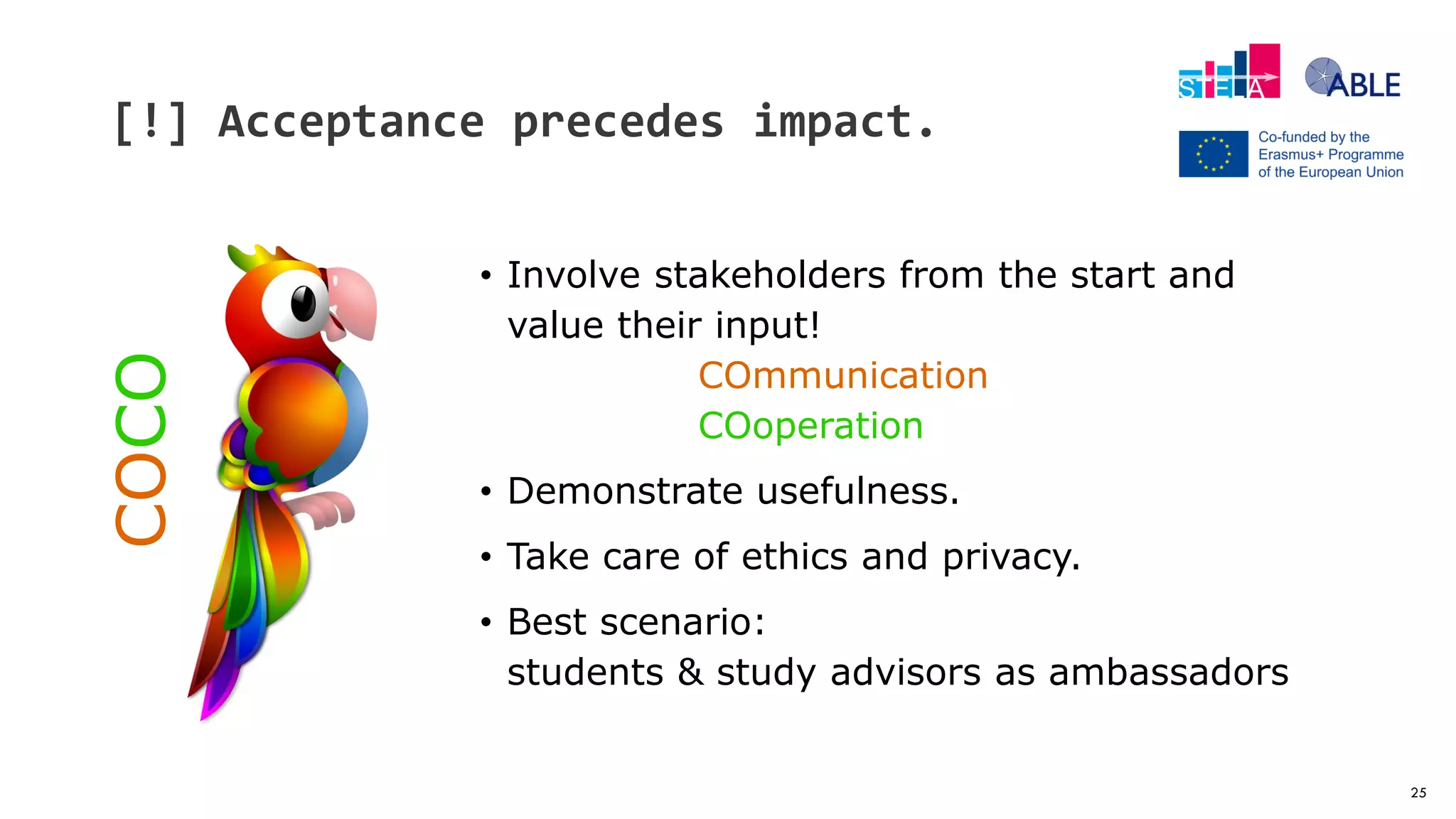 [!] Acceptance precedes impact.

STELA ABLE

Co-funded by the Erasmus+ Programme of the European Union

COCO

• Involve stakeholders from the start and value their input!

COmmunication
COoperation

• Demonstrate usefulness.

• Take care of ethics and privacy.

• Best scenario:
students & study advisors as ambassadors

25